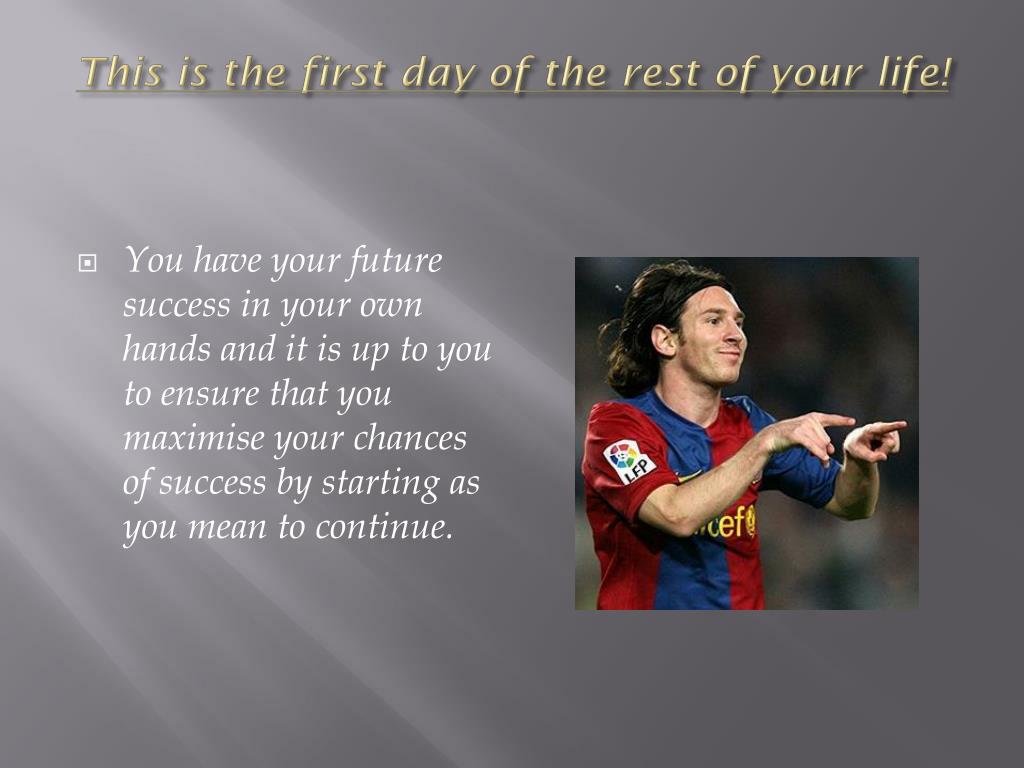 This is the first day of the rest of your life!

You have your future success in your own hands and it is up to you to ensure that you maximise your chances of success by starting as you mean to continue.

LFP

icef